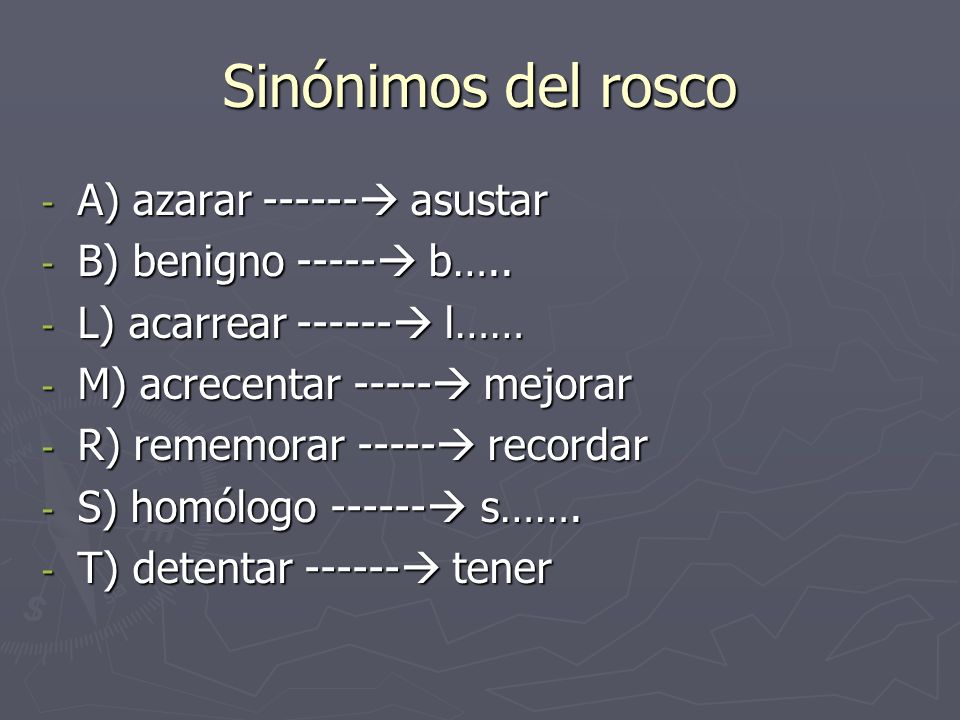 Sinónimos del rosco

- A) azarar ------→ asustar
- B) benigno -----→ b…..
- L) acarrear ------→ l……
- M) acrecentar -----→ mejorar
- R) rememorar -----→ recordar
- S) homólogo ------→ s…….
- T) detentar ------→ tener